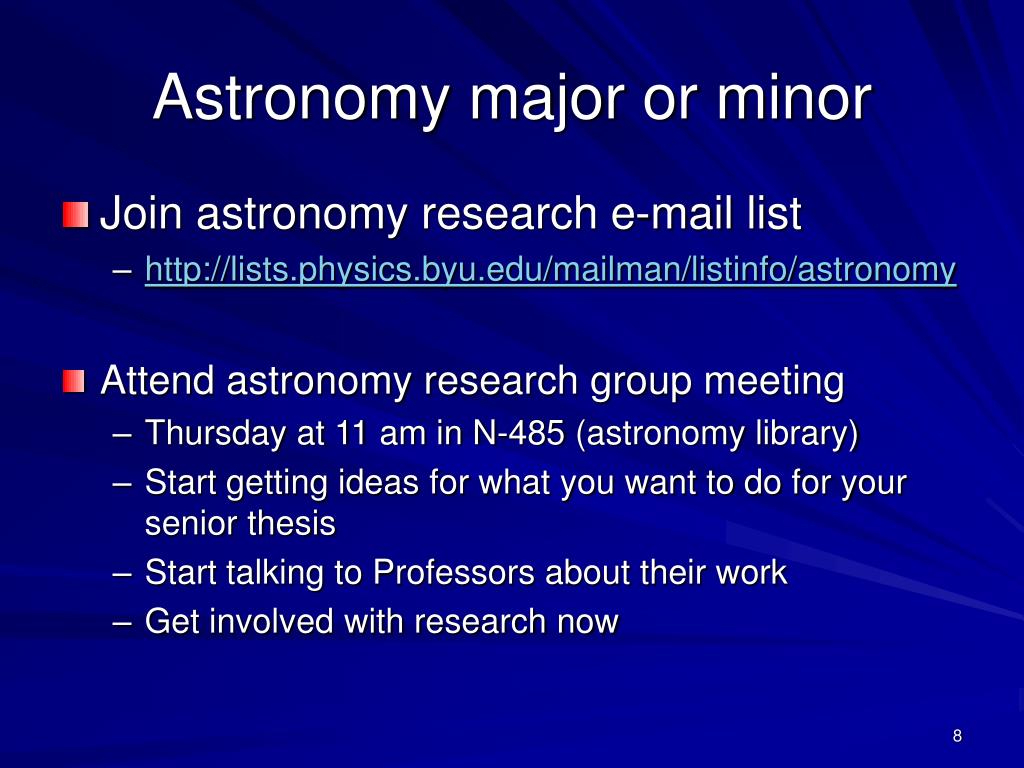 Astronomy major or minor

Join astronomy research e-mail list
– http://lists.physics.byu.edu/mailman/listinfo/astronomy

Attend astronomy research group meeting
– Thursday at 11 am in N-485 (astronomy library)
– Start getting ideas for what you want to do for your senior thesis
– Start talking to Professors about their work
– Get involved with research now

8